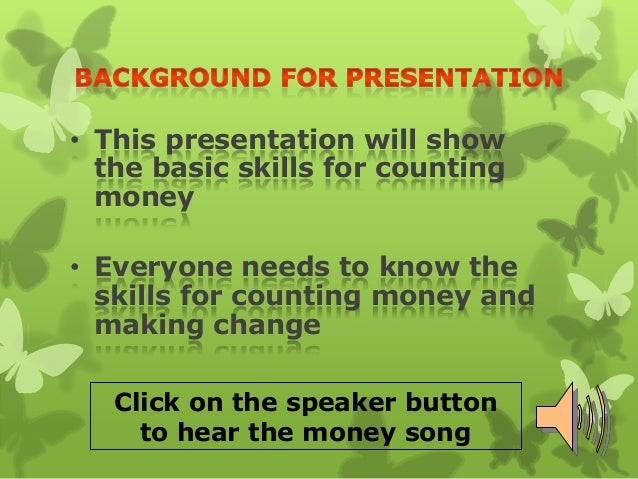 BACKGROUND FOR PRESENTATION

• This presentation will show the basic skills for counting money

• Everyone needs to know the skills for counting money and making change

Click on the speaker button to hear the money song